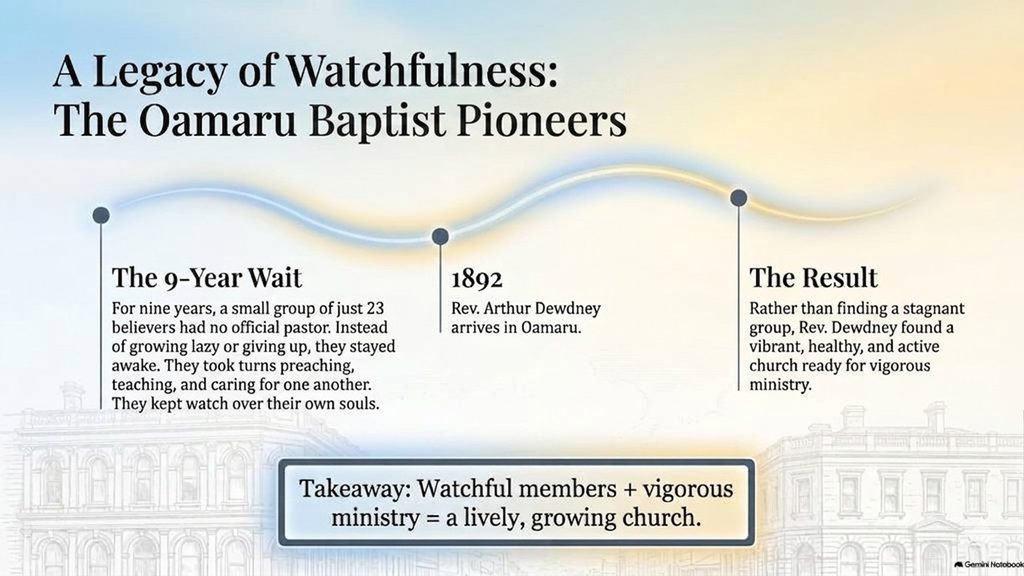 A Legacy of Watchfulness: The Oamaru Baptist Pioneers

The 9-Year Wait

For nine years, a small group of just 23 believers had no official pastor. Instead of growing lazy or giving up, they stayed awake. They took turns preaching, teaching, and caring for one another. They kept watch over their own souls.

1892

Rev. Arthur Dewdney arrives in Oamaru.

The Result

Rather than finding a stagnant group, Rev. Dewdney found a vibrant, healthy, and active church ready for vigorous ministry.

Takeaway: Watchful members + vigorous ministry = a lively, growing church.

Gemini Notebook